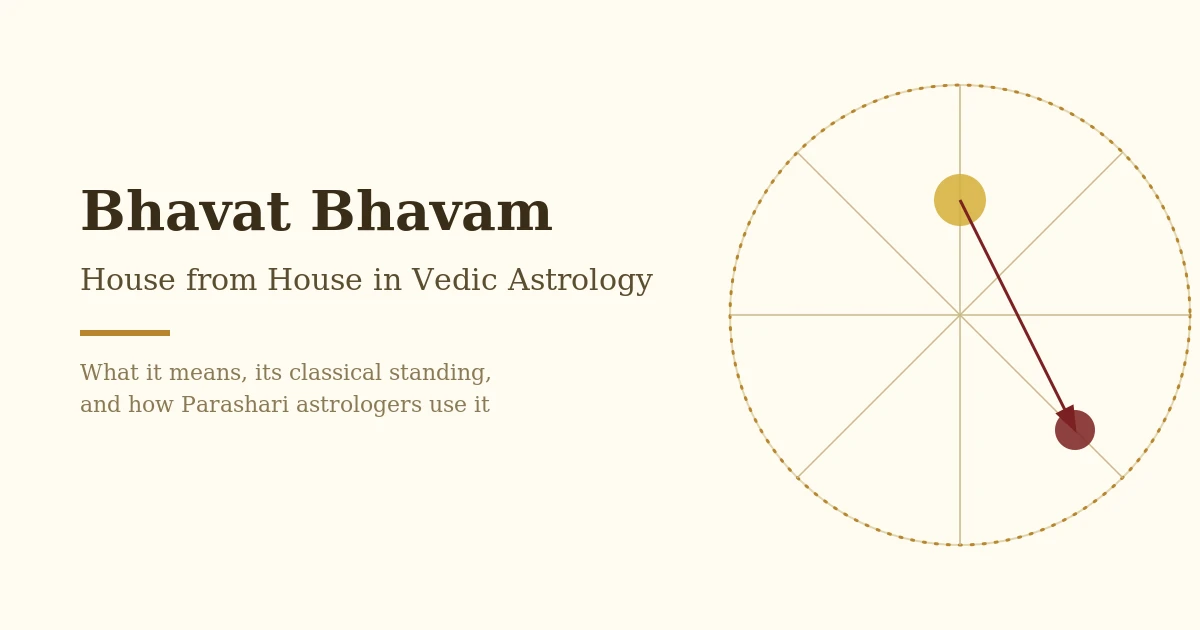 Bhavat Bhavam

House from House in Vedic Astrology

What it means, its classical standing, and how Parashari astrologers use it